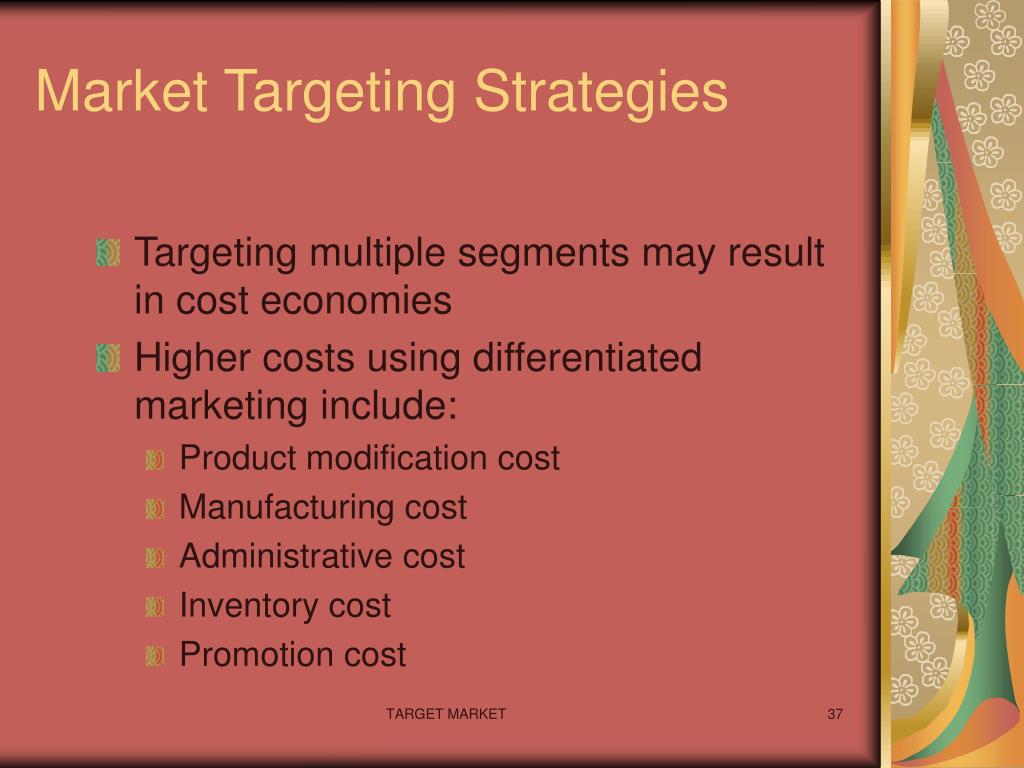 Market Targeting Strategies

Targeting multiple segments may result in cost economies

Higher costs using differentiated marketing include:

Product modification cost

Manufacturing cost

Administrative cost

Inventory cost

Promotion cost

TARGET MARKET

37